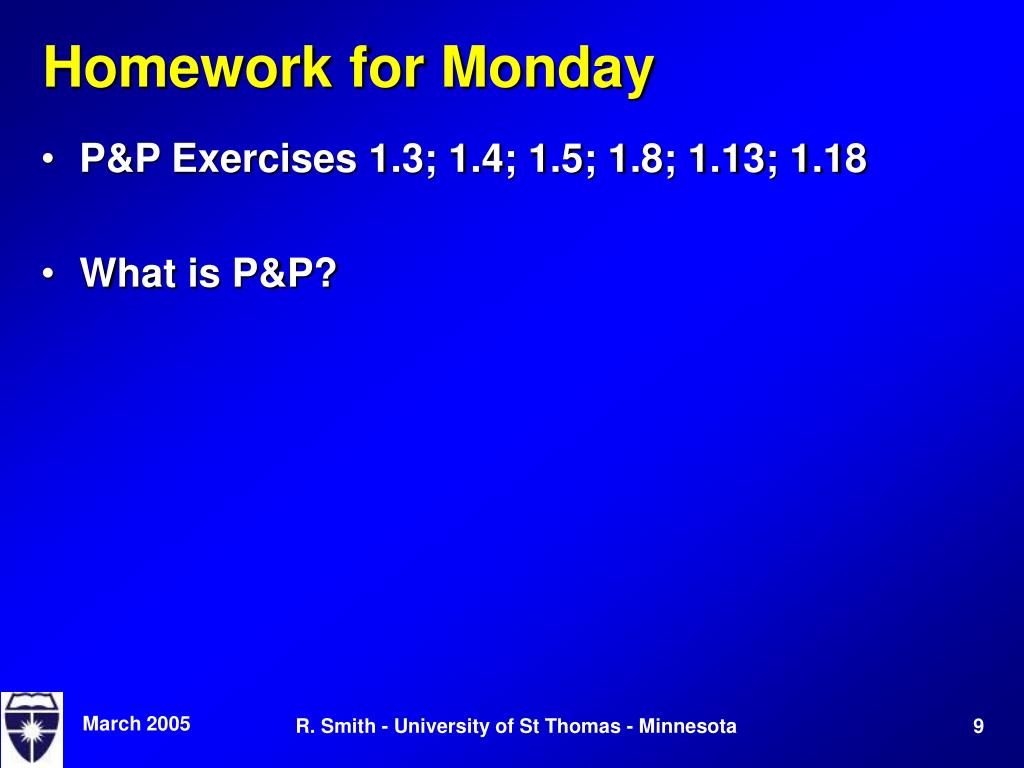 Homework for Monday

• P&P Exercises 1.3; 1.4; 1.5; 1.8; 1.13; 1.18

• What is P&P?

March 2005

R. Smith - University of St Thomas - Minnesota

9